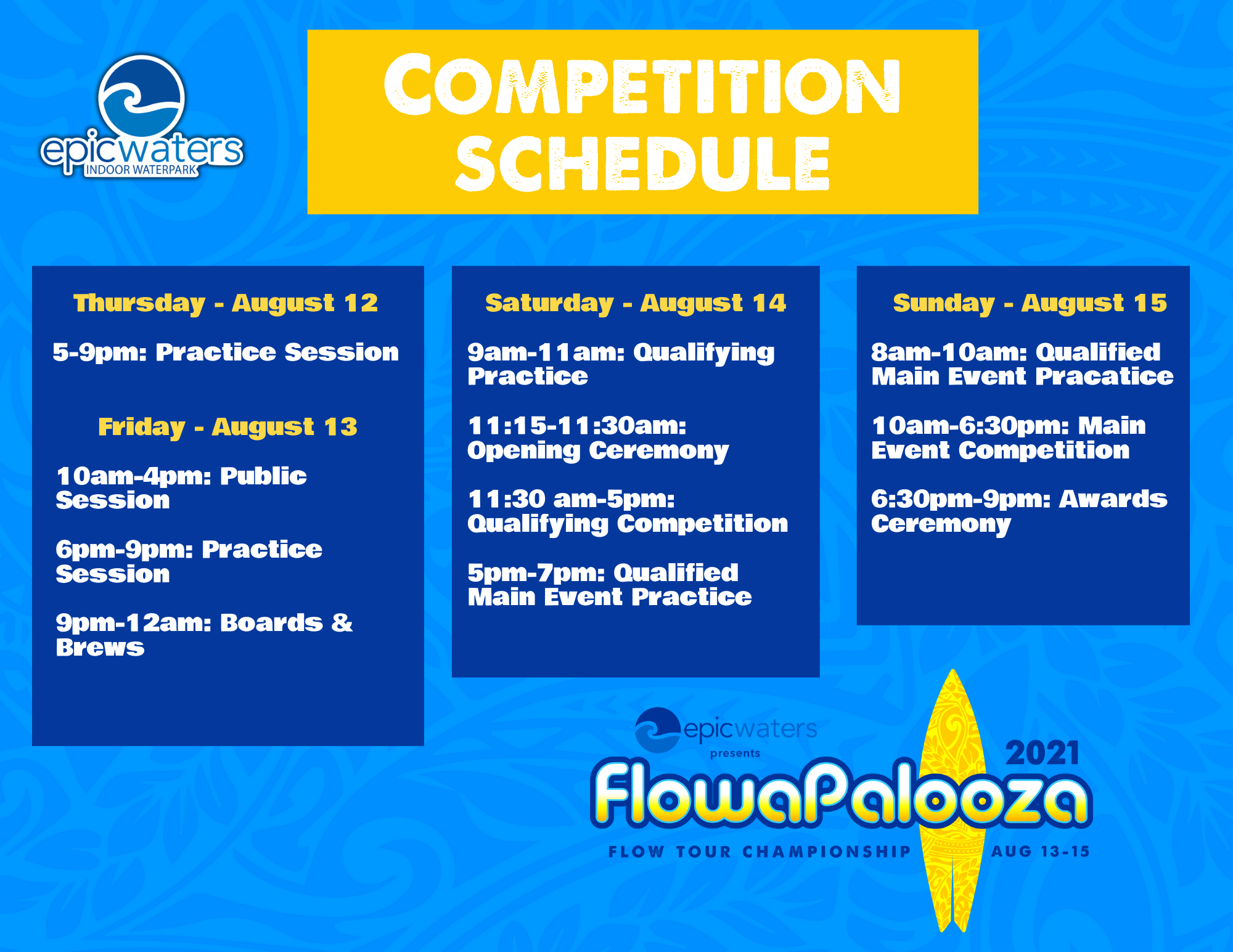 epicwaters
INDOOR WATERPARK

COMPETITION SCHEDULE

Thursday - August 12

5-9pm: Practice Session

Friday - August 13

10am-4pm: Public Session

6pm-9pm: Practice Session

9pm-12am: Boards & Brews

Saturday - August 14

9am-11am: Qualifying Practice

11:15-11:30am: Opening Ceremony

11:30 am-5pm: Qualifying Competition

5pm-7pm: Qualified Main Event Practice

Sunday - August 15

8am-10am: Qualified Main Event Pracatice

10am-6:30pm: Main Event Competition

6:30pm-9pm: Awards Ceremony

epicwaters
presents
2021
FlowaPalooza
FLOW TOUR CHAMPIONSHIP
AUG 13-15